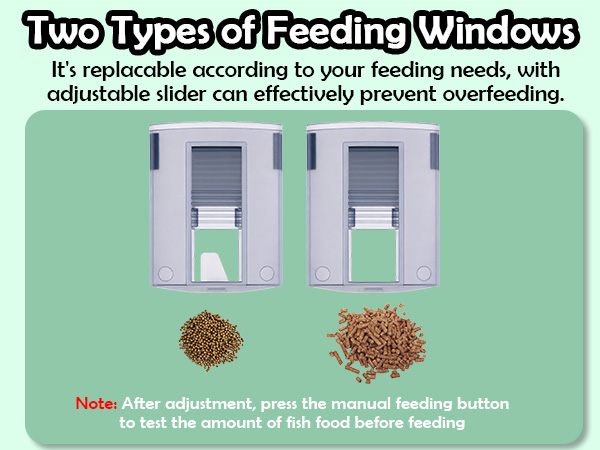 Two Types of Feeding Windows

It's replacable according to your feeding needs, with adjustable slider can effectively prevent overfeeding.

Note: After adjustment, press the manual feeding button to test the amount of fish food before feeding